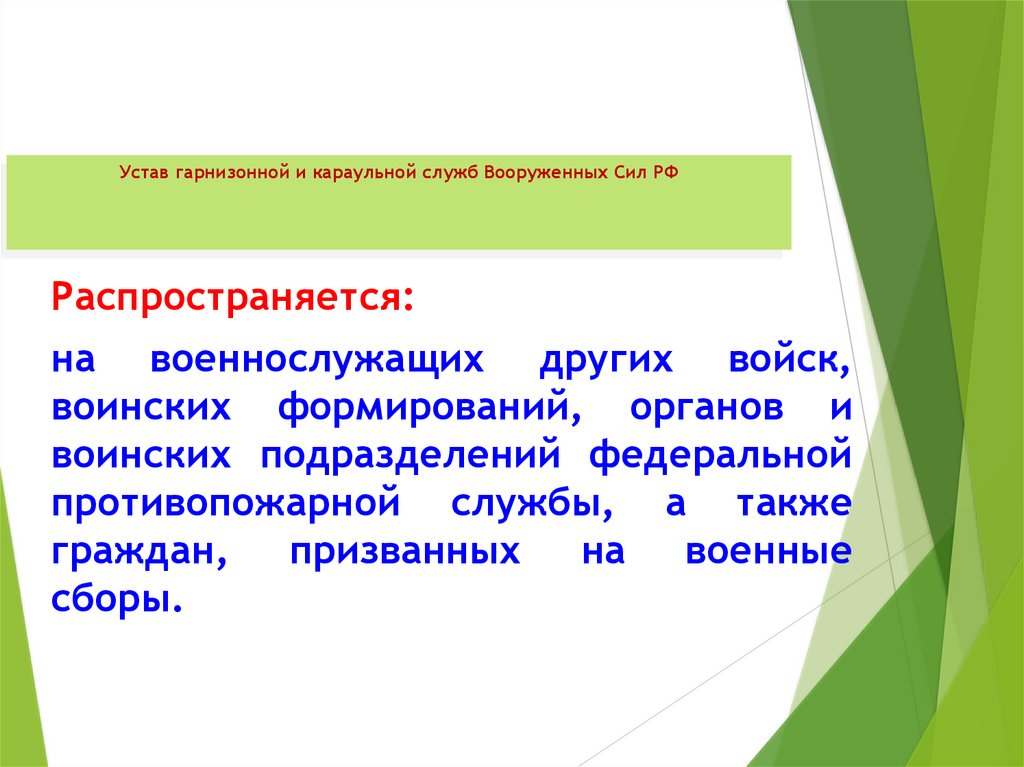 Устав гарнизонной и караульной служб Вооруженных Сил РФ

Распространяется:

на военнослужащих других войск, воинских формирований, органов и воинских подразделений федеральной противопожарной службы, а также граждан, призванных на военные сборы.